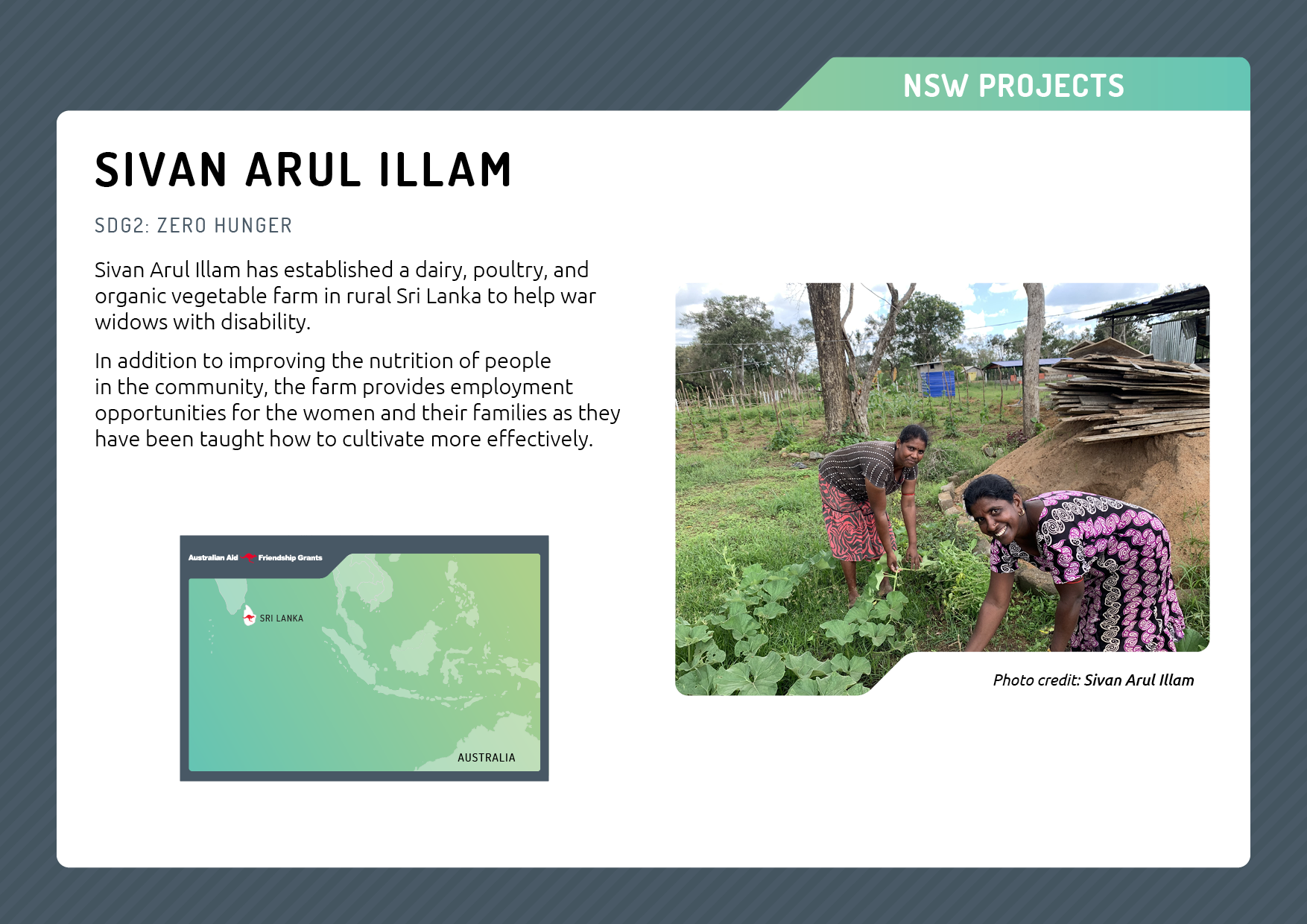 NSW PROJECTS

SIVAN ARUL ILLAM

SDG2: ZERO HUNGER

Sivan Arul Illam has established a dairy, poultry, and organic vegetable farm in rural Sri Lanka to help war widows with disability.

In addition to improving the nutrition of people in the community, the farm provides employment opportunities for the women and their families as they have been taught how to cultivate more effectively.

Australian Aid Friendship Grants

SRI LANKA

AUSTRALIA

Photo credit: Sivan Arul Illam